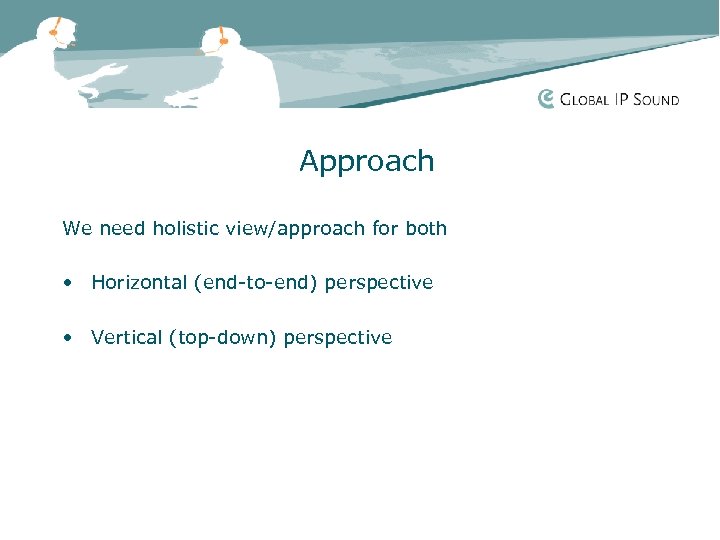 GLOBAL IP SOUND

Approach

We need holistic view/approach for both

• Horizontal (end-to-end) perspective

• Vertical (top-down) perspective